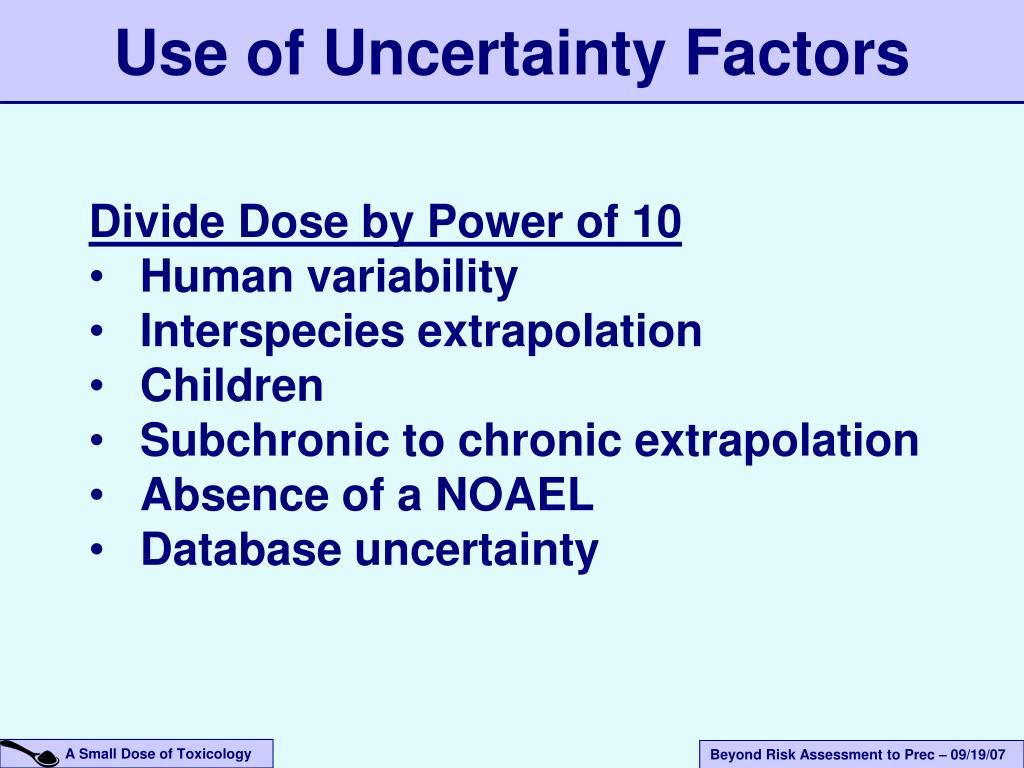 Use of Uncertainty Factors

Divide Dose by Power of 10
• Human variability
• Interspecies extrapolation
• Children
• Subchronic to chronic extrapolation
• Absence of a NOAEL
• Database uncertainty

A Small Dose of Toxicology

Beyond Risk Assessment to Prec – 09/19/07